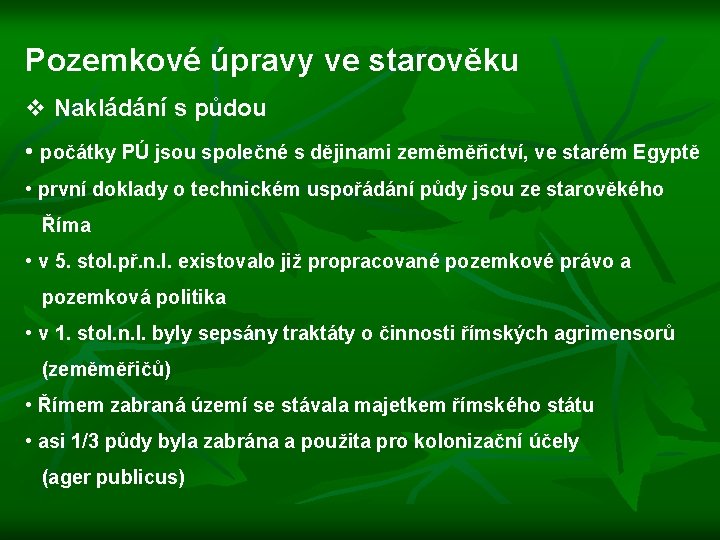 Pozemkové úpravy ve starověku

❖ Nakládání s půdou

• počátky PÚ jsou společné s dějinami zeměměřictví, ve starém Egyptě

• první doklady o technickém uspořádání půdy jsou ze starověkého Říma

• v 5. stol.př.n.l. existovalo již propracované pozemkové právo a pozemková politika

• v 1. stol.n.l. byly sepsány traktáty o činnosti římských agrimensorů (zeměměřičů)

• Římem zabraná území se stávala majetkem římského státu

• asi 1/3 půdy byla zabrána a použita pro kolonizační účely (ager publicus)